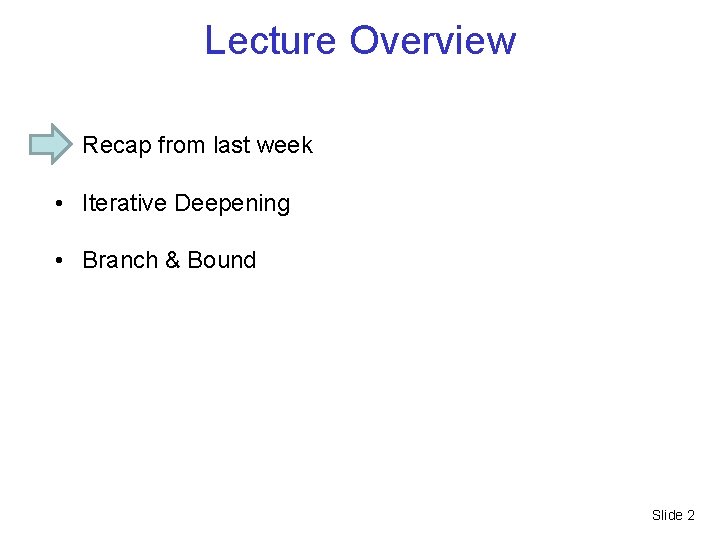 Lecture Overview

Recap from last week

• Iterative Deepening

• Branch & Bound

Slide 2